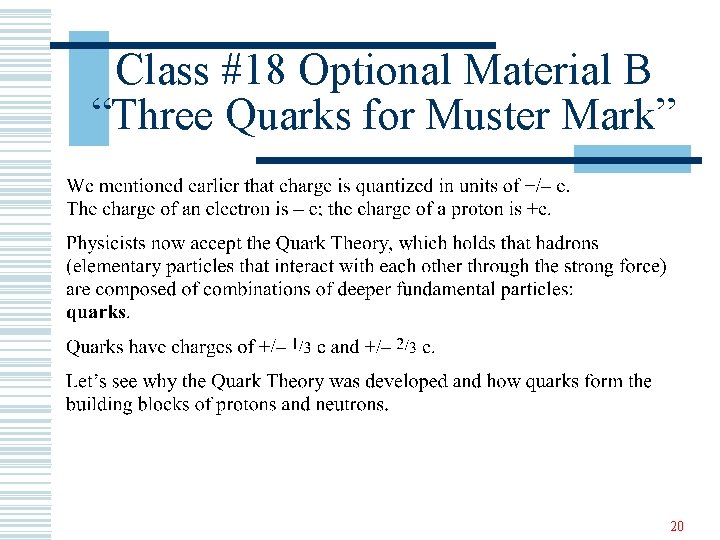 Class #18 Optional Material B
“Three Quarks for Muster Mark”

We mentioned earlier that charge is quantized in units of +/– e. The charge of an electron is – e; the charge of a proton is +e.

Physicists now accept the Quark Theory, which holds that hadrons (elementary particles that interact with each other through the strong force) are composed of combinations of deeper fundamental particles: **quarks**.

Quarks have charges of +/– $^1/_3$ e and +/– $^2/_3$ e.

Let’s see why the Quark Theory was developed and how quarks form the building blocks of protons and neutrons.

20